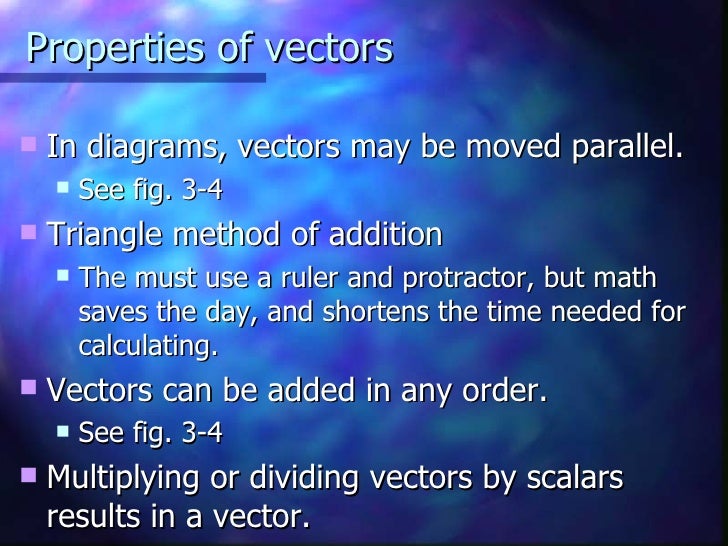 Properties of vectors

In diagrams, vectors may be moved parallel.

See fig. 3-4

Triangle method of addition

The must use a ruler and protractor, but math saves the day, and shortens the time needed for calculating.

Vectors can be added in any order.

See fig. 3-4

Multiplying or dividing vectors by scalars results in a vector.